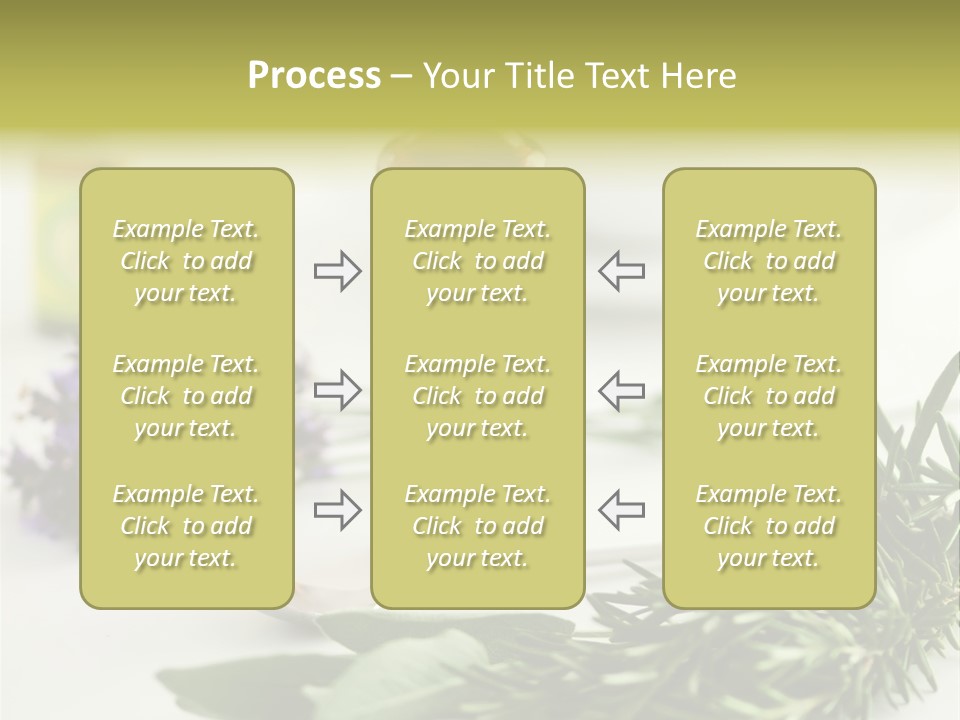 Process – Your Title Text Here

Example Text. Click to add your text.

Example Text. Click to add your text.

Example Text. Click to add your text.

Example Text. Click to add your text.

Example Text. Click to add your text.

Example Text. Click to add your text.

Example Text. Click to add your text.

Example Text. Click to add your text.

Example Text. Click to add your text.